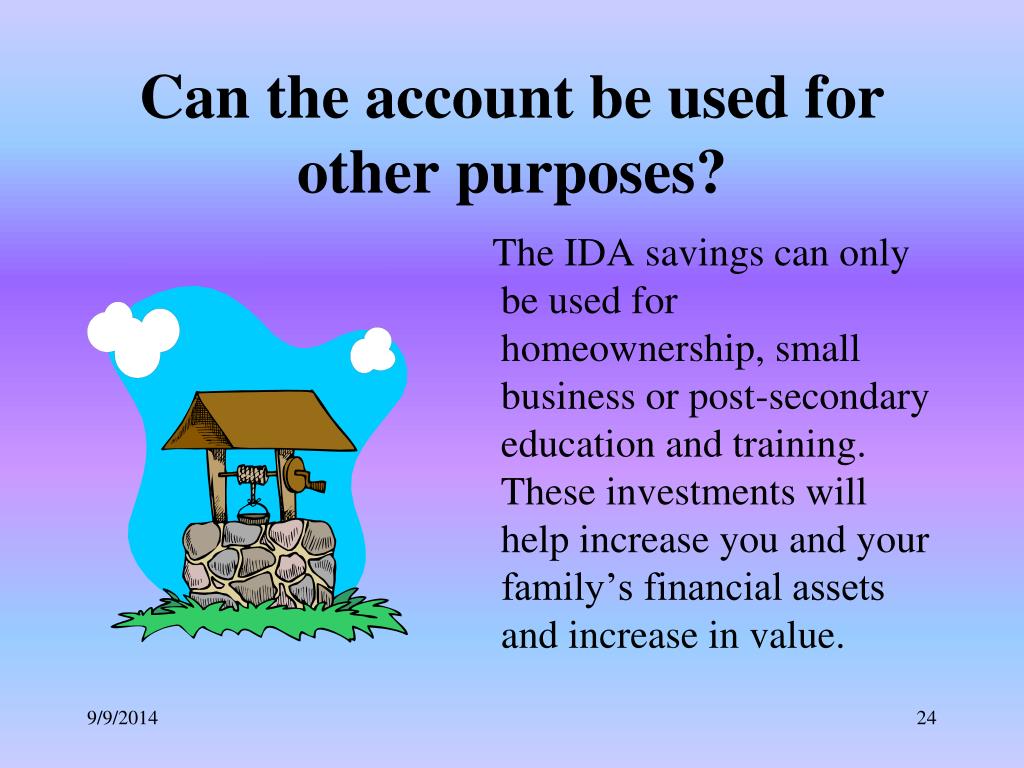 Can the account be used for other purposes?

The IDA savings can only be used for homeownership, small business or post-secondary education and training. These investments will help increase you and your family’s financial assets and increase in value.

9/9/2014

24